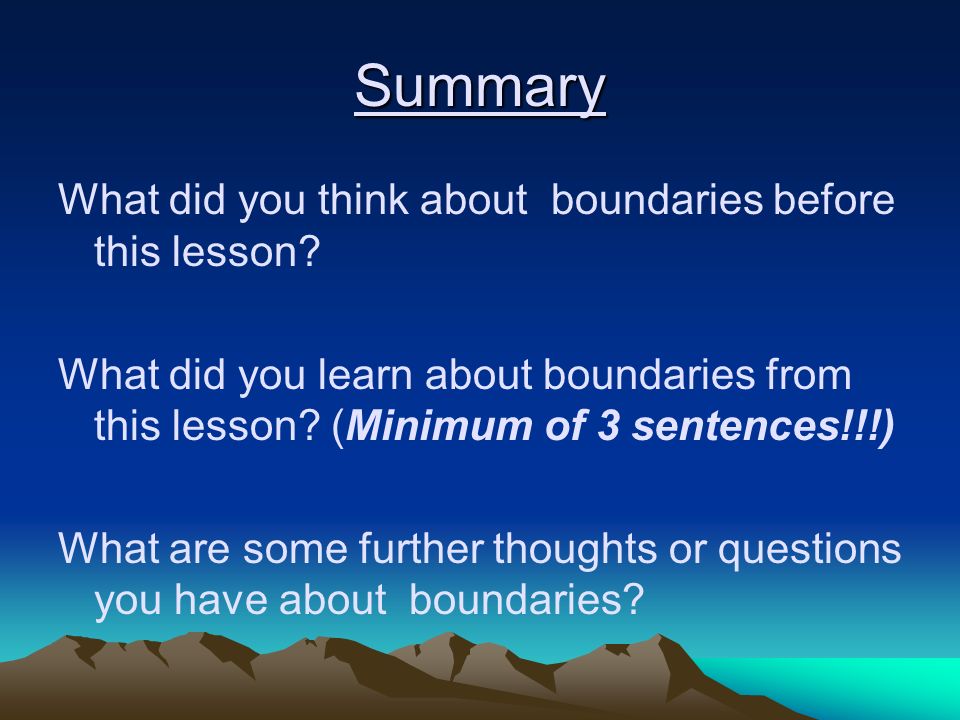 Summary

What did you think about boundaries before this lesson?

What did you learn about boundaries from this lesson? (Minimum of 3 sentences!!!)

What are some further thoughts or questions you have about boundaries?